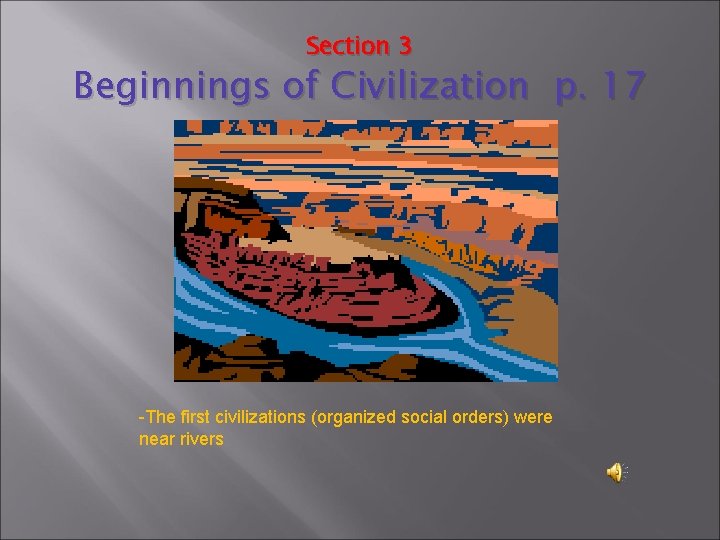 Section 3
Beginnings of Civilization p. 17

-The first civilizations (organized social orders) were near rivers